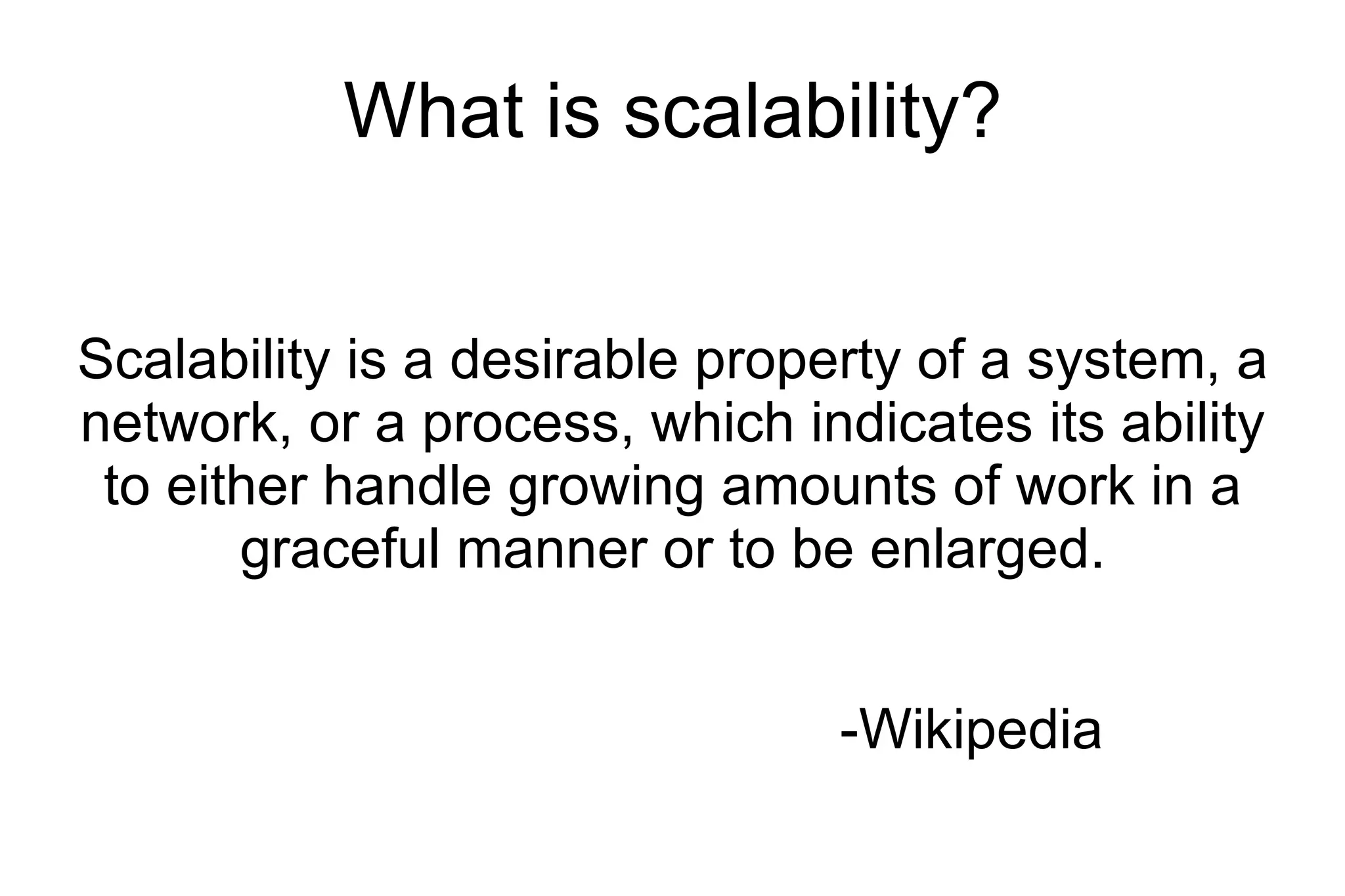 What is scalability?

Scalability is a desirable property of a system, a network, or a process, which indicates its ability to either handle growing amounts of work in a graceful manner or to be enlarged.

-Wikipedia